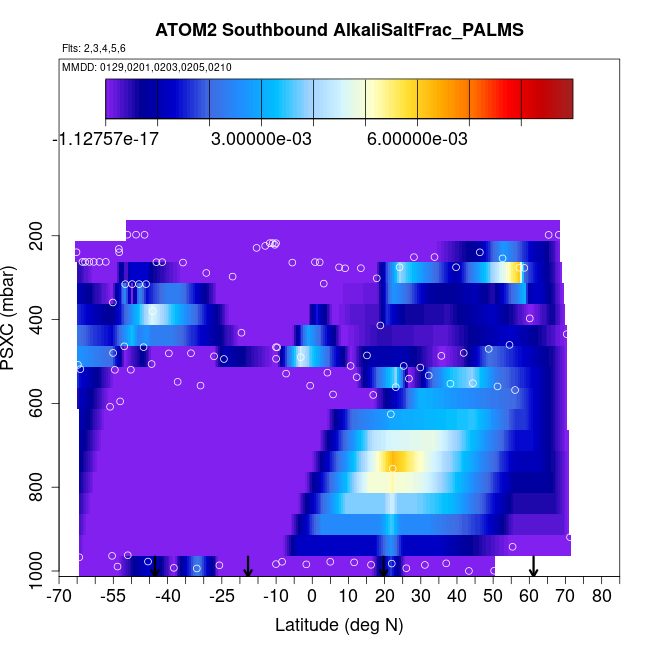 ATOM2 Southbound AlkaliSaltFrac_PALMS

Flts: 2,3,4,5,6

MMDD: 0129,0201,0203,0205,0210

-1.12757e-17
3.00000e-03
6.00000e-03

PSXC (mbar)

200
400
600
800
1000

-70
-55
-40
-25
-10
0
10
20
30
40
50
60
70
80

Latitude (deg N)